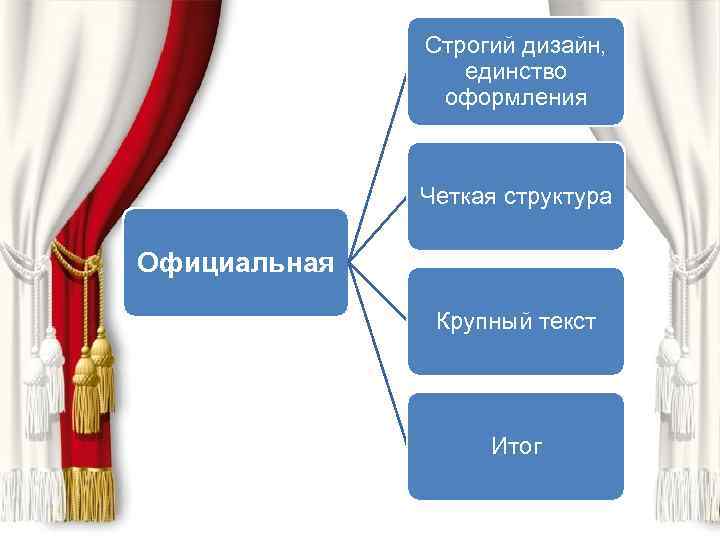 Официальная

Строгий дизайн, единство оформления

Четкая структура

Крупный текст

Итог